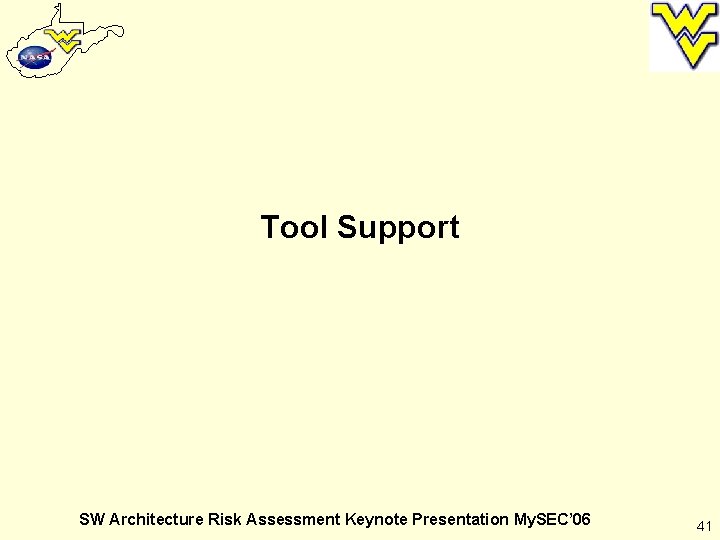 NASA

Tool Support

SW Architecture Risk Assessment Keynote Presentation MySEC'06

41